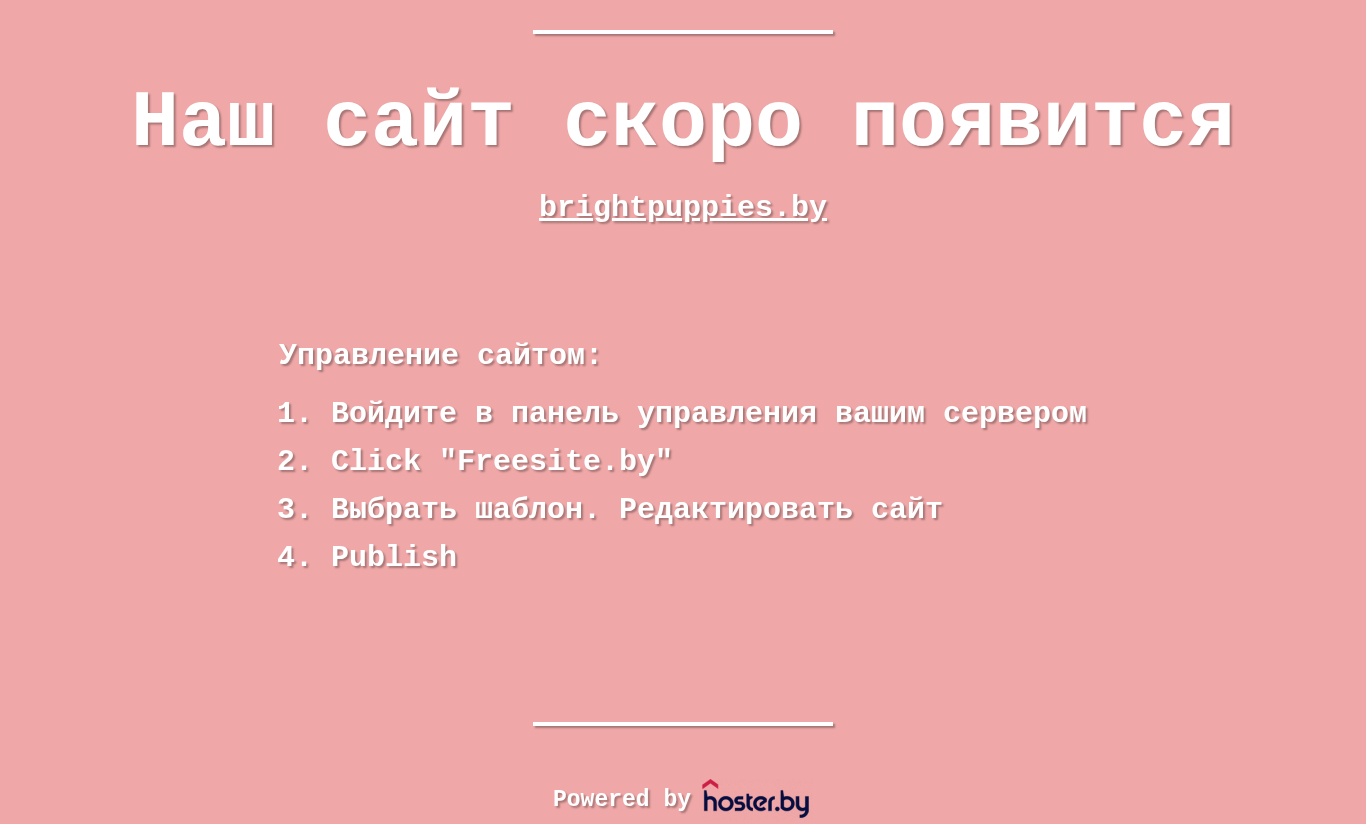 Наш сайт скоро появится

brightpuppies.by

Управление сайтом:

1. Войдите в панель управления вашим сервером
2. Click "Freesite.by"
3. Выбрать шаблон. Редактировать сайт
4. Publish

Powered by hoster.by